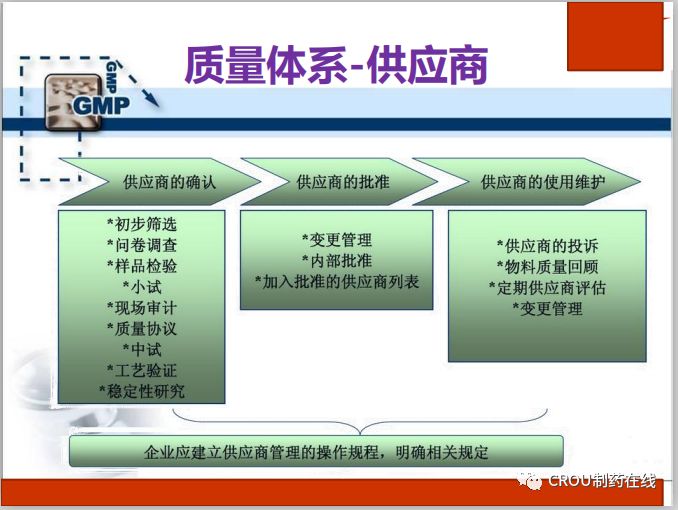 GMP
GMP
质量体系-供应商

供应商的确认

供应商的批准

供应商的使用维护

*初步筛选
*问卷调查
*样品检验
*小试
*现场审计
*质量协议
*中试
*工艺验证
*稳定性研究

*变更管理
*内部批准
*加入批准的供应商列表

*供应商的投诉
*物料质量回顾
*定期供应商评估
*变更管理

企业应建立供应商管理的操作规程，明确相关规定

CROU制药在线